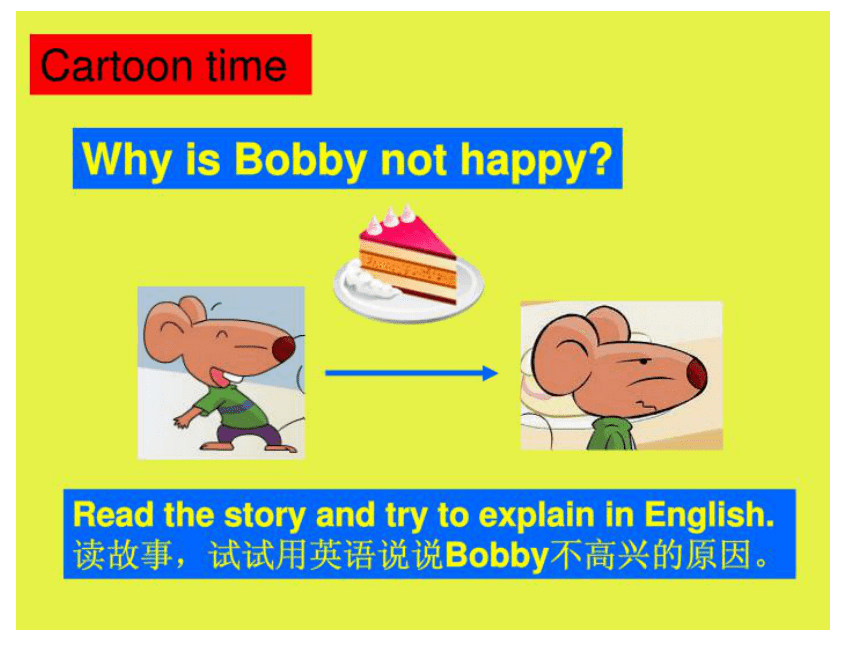 Cartoon time

Why is Bobby not happy?

Read the story and try to explain in English.
读故事，试试用英语说说Bobby不高兴的原因。